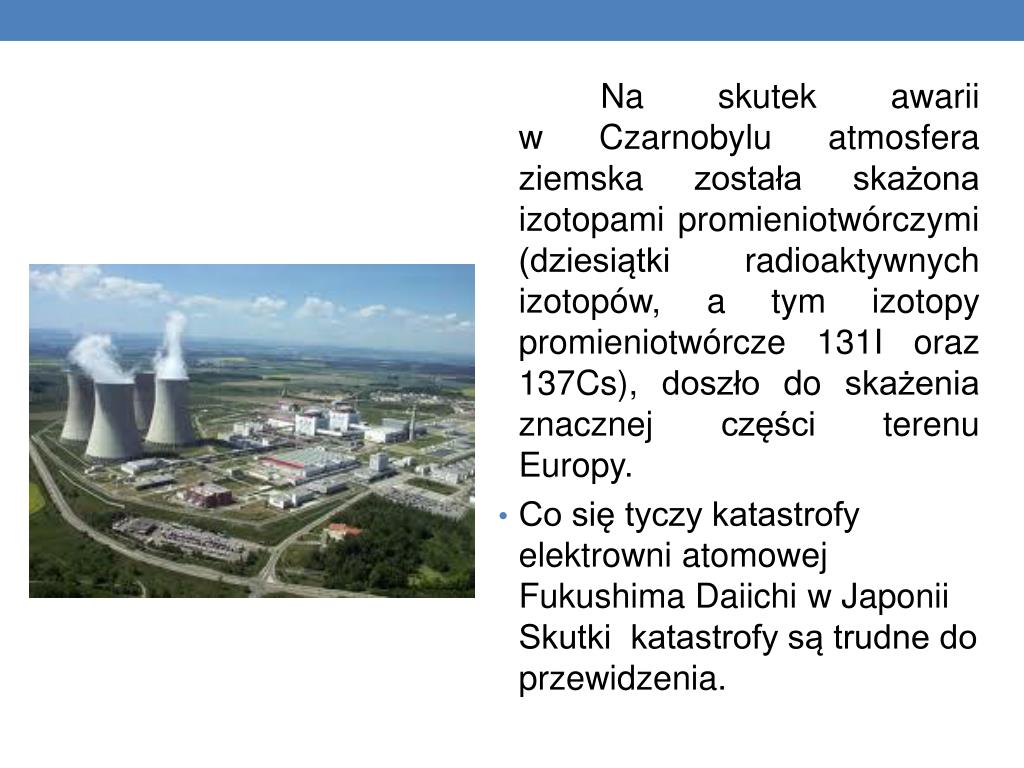 Na skutek awarii w Czarnobylu atmosfera ziemska została skażona izotopami promieniotwórczymi (dziesiątki radioaktywnych izotopów, a tym izotopy promieniotwórcze 131I oraz 137Cs), doszło do skażenia znacznej części terenu Europy.

• Co się tyczy katastrofy elektrowni atomowej Fukushima Daiichi w Japonii Skutki katastrofy są trudne do przewidzenia.